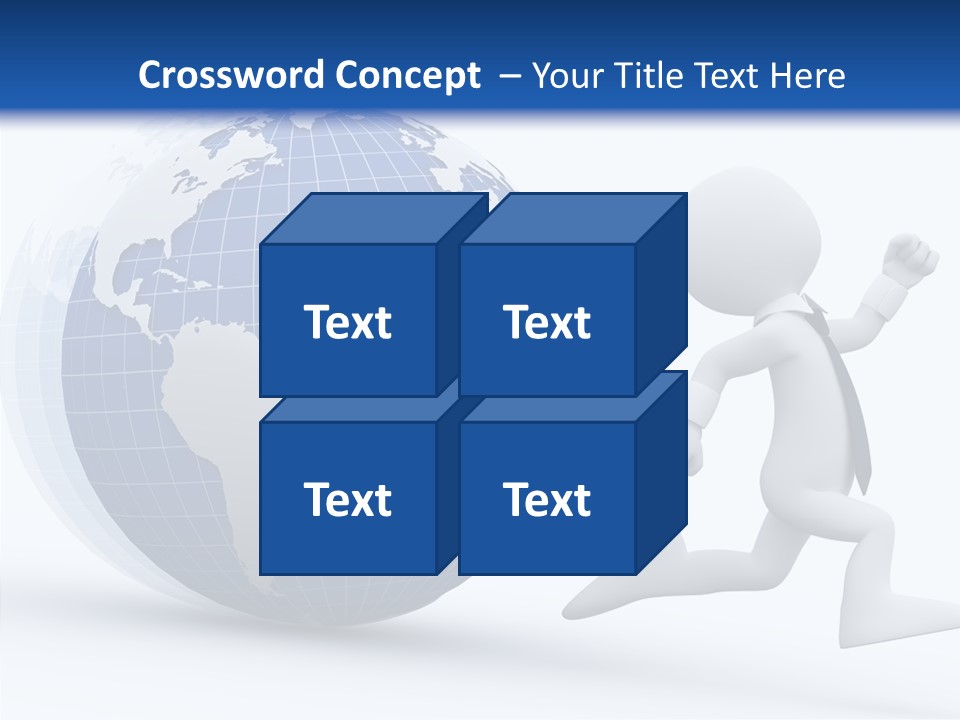 Crossword Concept – Your Title Text Here

Text

Text

Text

Text